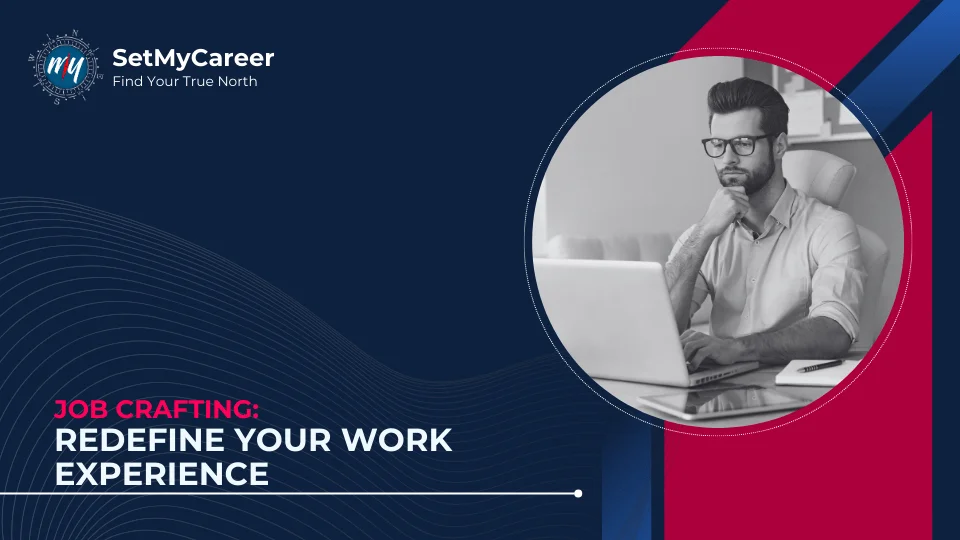 my

SetMyCareer
Find Your True North

JOB CRAFTING:
REDEFINE YOUR WORK EXPERIENCE